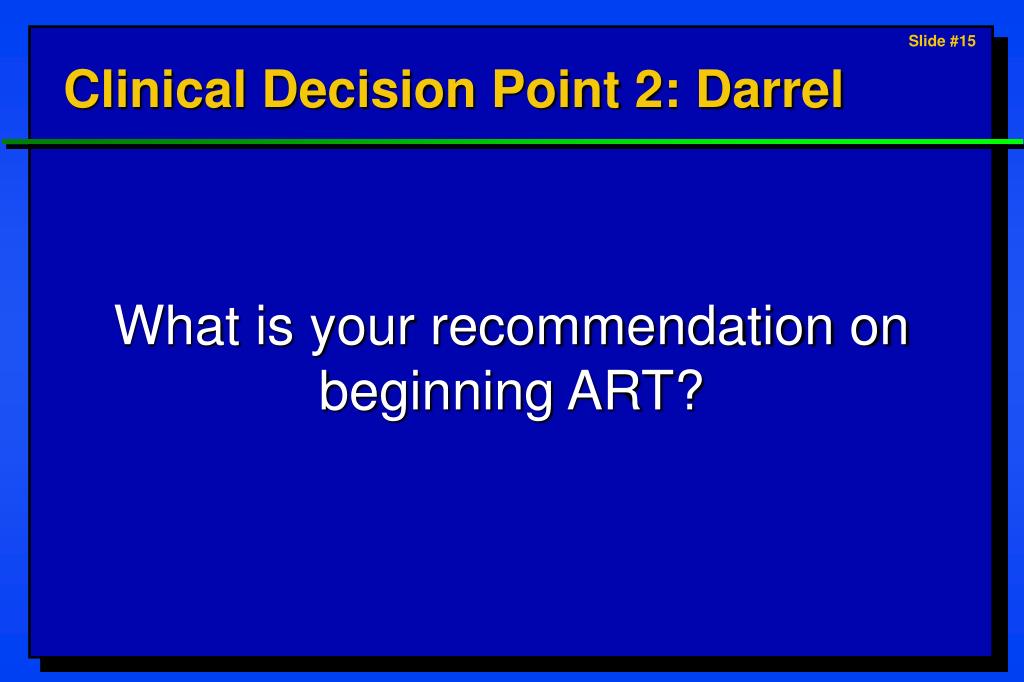 Slide #15

Clinical Decision Point 2: Darrel

What is your recommendation on beginning ART?